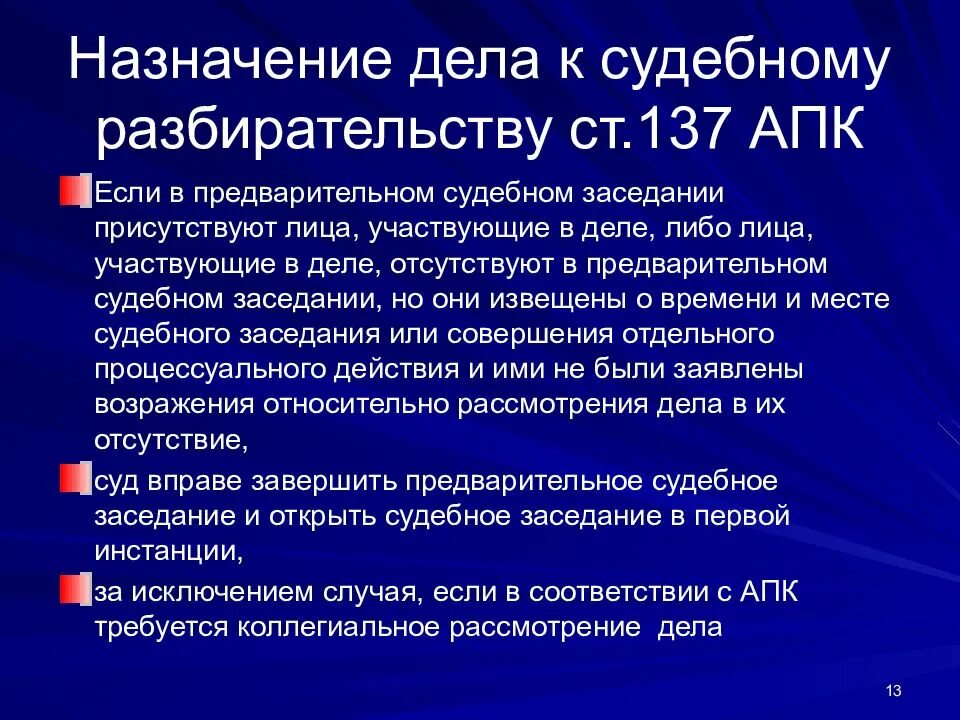 Назначение дела к судебному разбирательству ст.137 АПК

Если в предварительном судебном заседании присутствуют лица, участвующие в деле, либо лица, участвующие в деле, отсутствуют в предварительном судебном заседании, но они извещены о времени и месте судебного заседания или совершения отдельного процессуального действия и ими не были заявлены возражения относительно рассмотрения дела в их отсутствие,

суд вправе завершить предварительное судебное заседание и открыть судебное заседание в первой инстанции,

за исключением случая, если в соответствии с АПК требуется коллегиальное рассмотрение дела

13